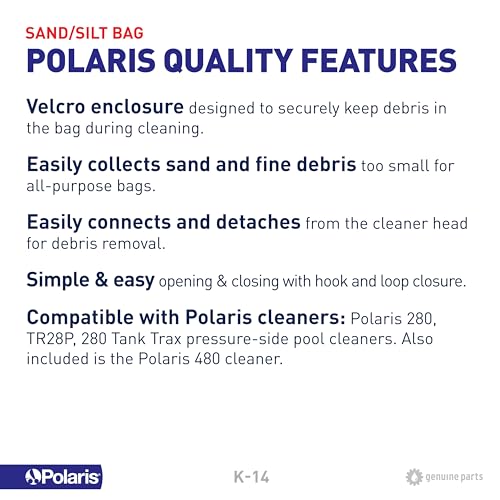 SAND/SILT BAG
POLARIS QUALITY FEATURES

Velcro enclosure designed to securely keep debris in the bag during cleaning.

Easily collects sand and fine debris too small for all-purpose bags.

Easily connects and detaches from the cleaner head for debris removal.

Simple & easy opening & closing with hook and loop closure.

Compatible with Polaris cleaners: Polaris 280, TR28P, 280 Tank Trax pressure-side pool cleaners. Also included is the Polaris 480 cleaner.

Polaris

K-14

genuine parts